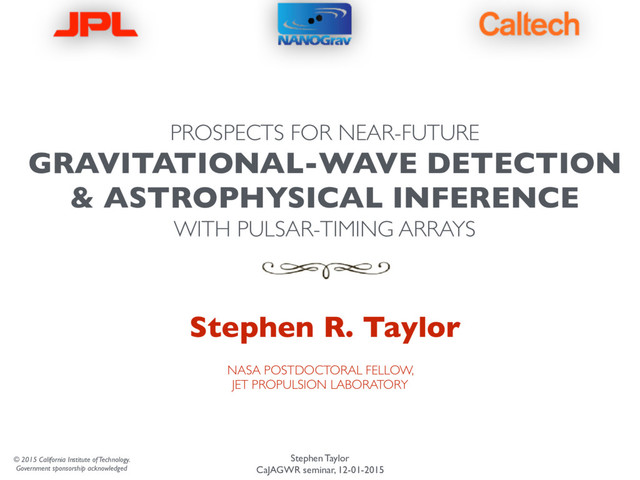 JPL

NANOGrav

Caltech

PROSPECTS FOR NEAR-FUTURE
GRAVITATIONAL-WAVE DETECTION
& ASTROPHYSICAL INFERENCE
WITH PULSAR-TIMING ARRAYS

Stephen R. Taylor

NASA POSTDOCTORAL FELLOW,
JET PROPULSION LABORATORY

© 2015 California Institute of Technology.
Government sponsorship acknowledged

Stephen Taylor
CaJAGWR seminar, 12-01-2015